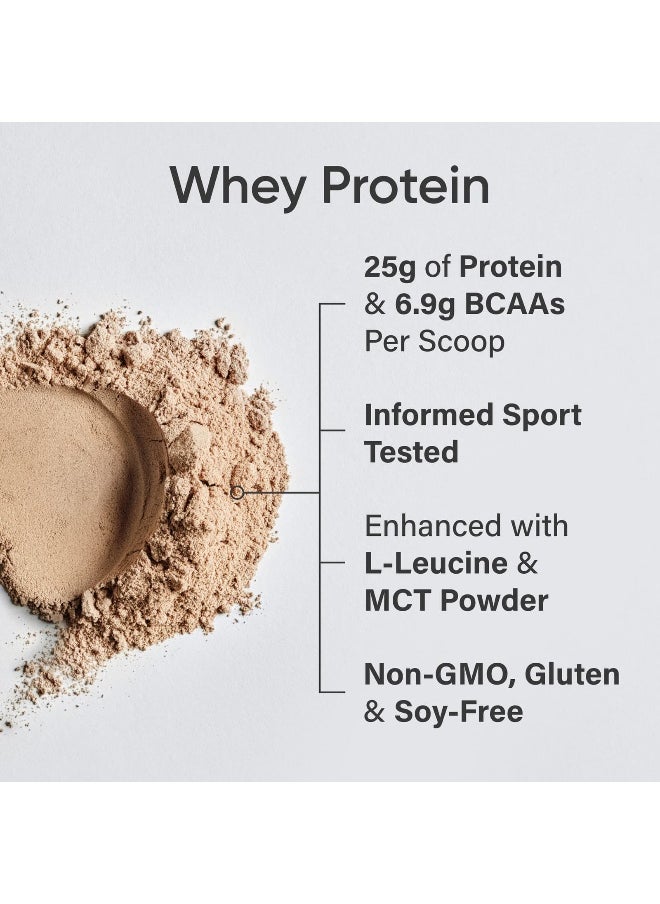 Whey Protein

25g of Protein & 6.9g BCAAs Per Scoop

Informed Sport Tested

Enhanced with L-Leucine & MCT Powder

Non-GMO, Gluten & Soy-Free